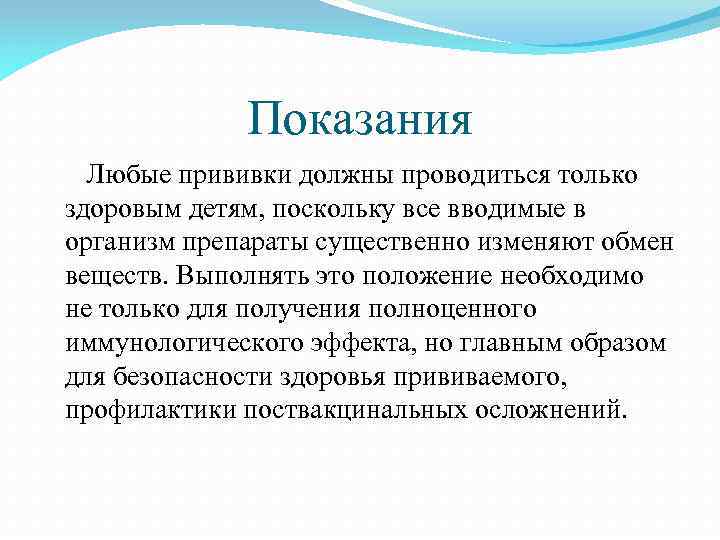 Показания

Любые прививки должны проводиться только здоровым детям, поскольку все вводимые в организм препараты существенно изменяют обмен веществ. Выполнять это положение необходимо не только для получения полноценного иммунологического эффекта, но главным образом для безопасности здоровья прививаемого, профилактики поствакцинальных осложнений.